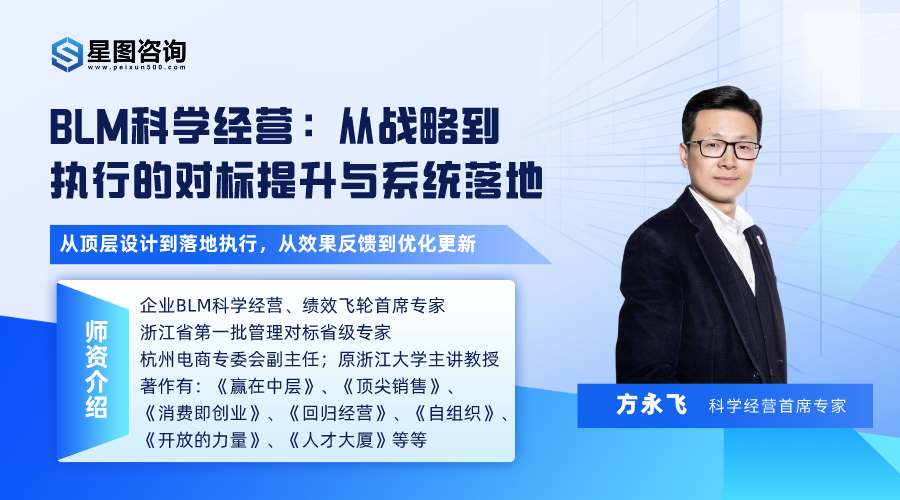 星图咨询
www.peixun500.com

BLM科学经营：从战略到执行的对标提升与系统落地

从顶层设计到落地执行，从效果反馈到优化更新

师资介绍

企业BLM科学经营、绩效飞轮首席专家
浙江省第一批管理对标省级专家
杭州电商专委会副主任；原浙江大学主讲教授
著作有：《赢在中层》、《顶尖销售》、《消费即创业》、《回归经营》、《自组织》、《开放的力量》、《人才大厦》等等

方永飞 科学经营首席专家